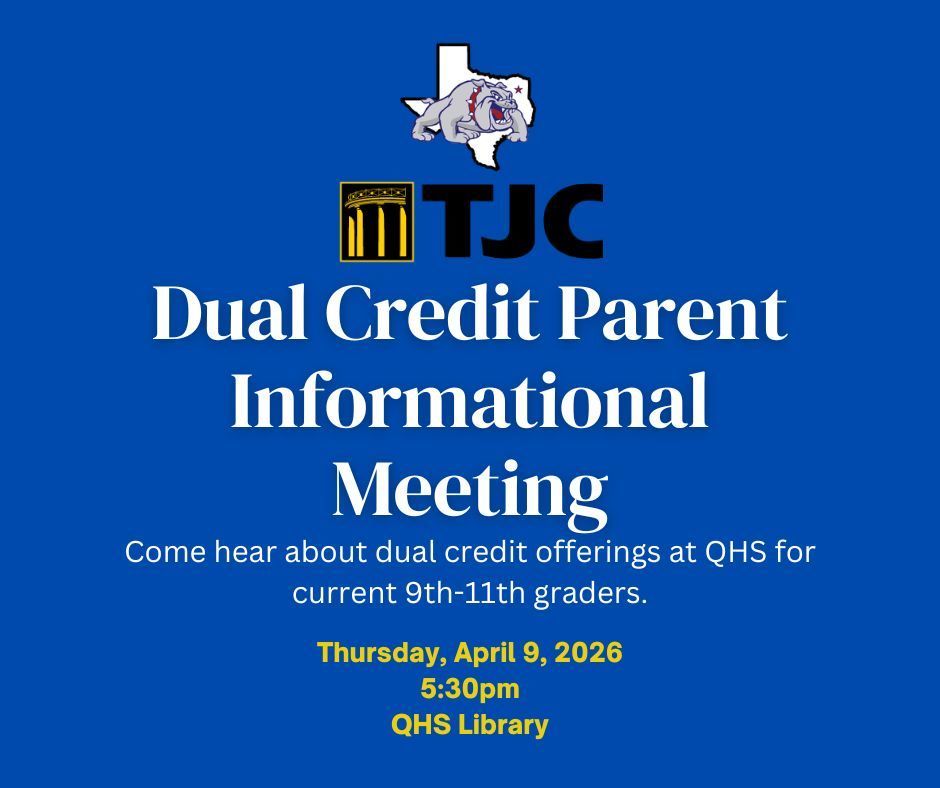 TJC

Dual Credit Parent Informational Meeting

Come hear about dual credit offerings at QHS for current 9th-11th graders.

Thursday, April 9, 2026
5:30pm
QHS Library